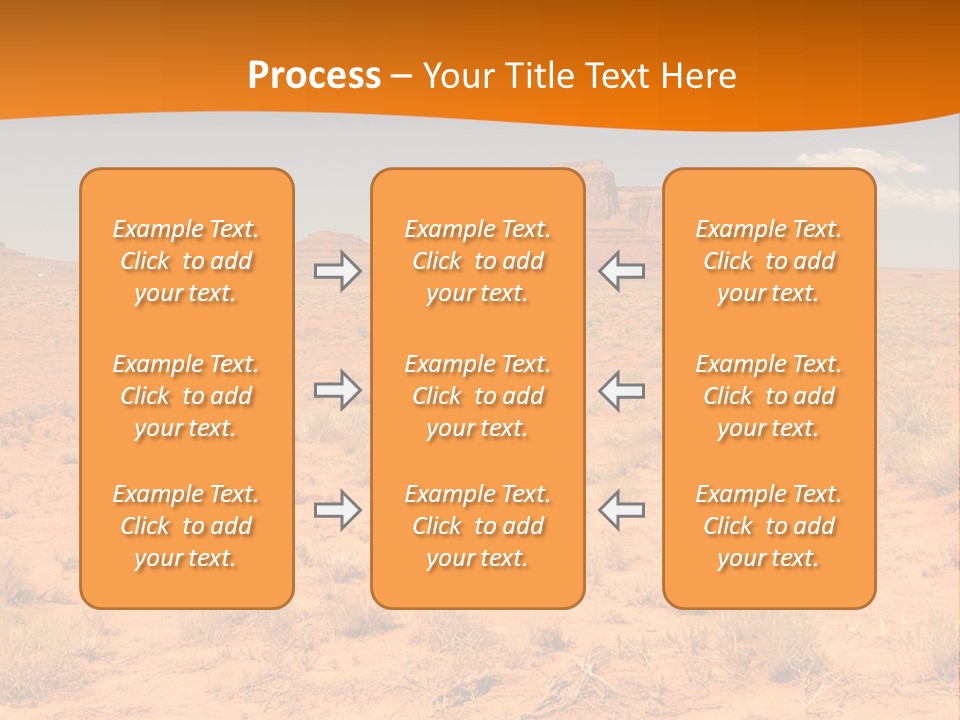 Process – Your Title Text Here

Example Text. Click to add your text.

Example Text. Click to add your text.

Example Text. Click to add your text.

Example Text. Click to add your text.

Example Text. Click to add your text.

Example Text. Click to add your text.

Example Text. Click to add your text.

Example Text. Click to add your text.

Example Text. Click to add your text.